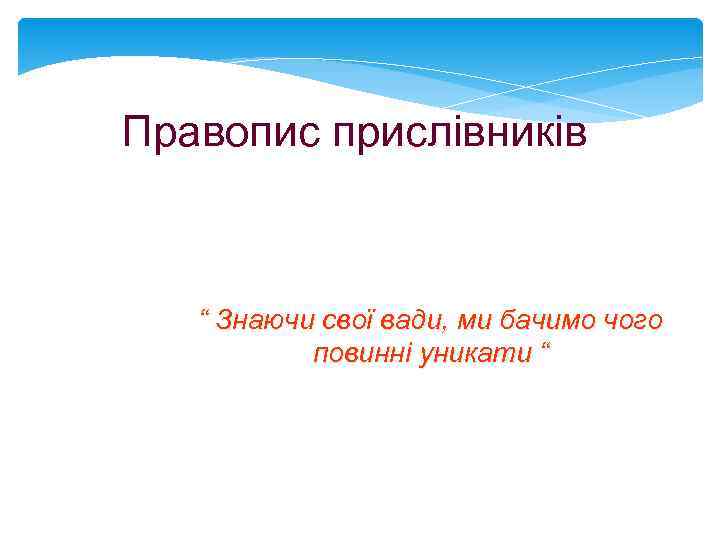 Правопис прислівників

“ Знаючи свої вади, ми бачимо чого повинні уникати “